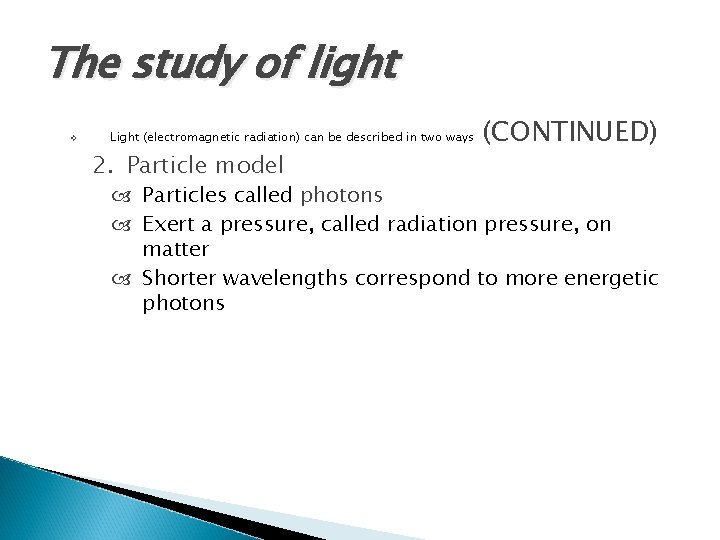 The study of light

Light (electromagnetic radiation) can be described in two ways (CONTINUED)

2. Particle model

Particles called photons

Exert a pressure, called radiation pressure, on matter

Shorter wavelengths correspond to more energetic photons